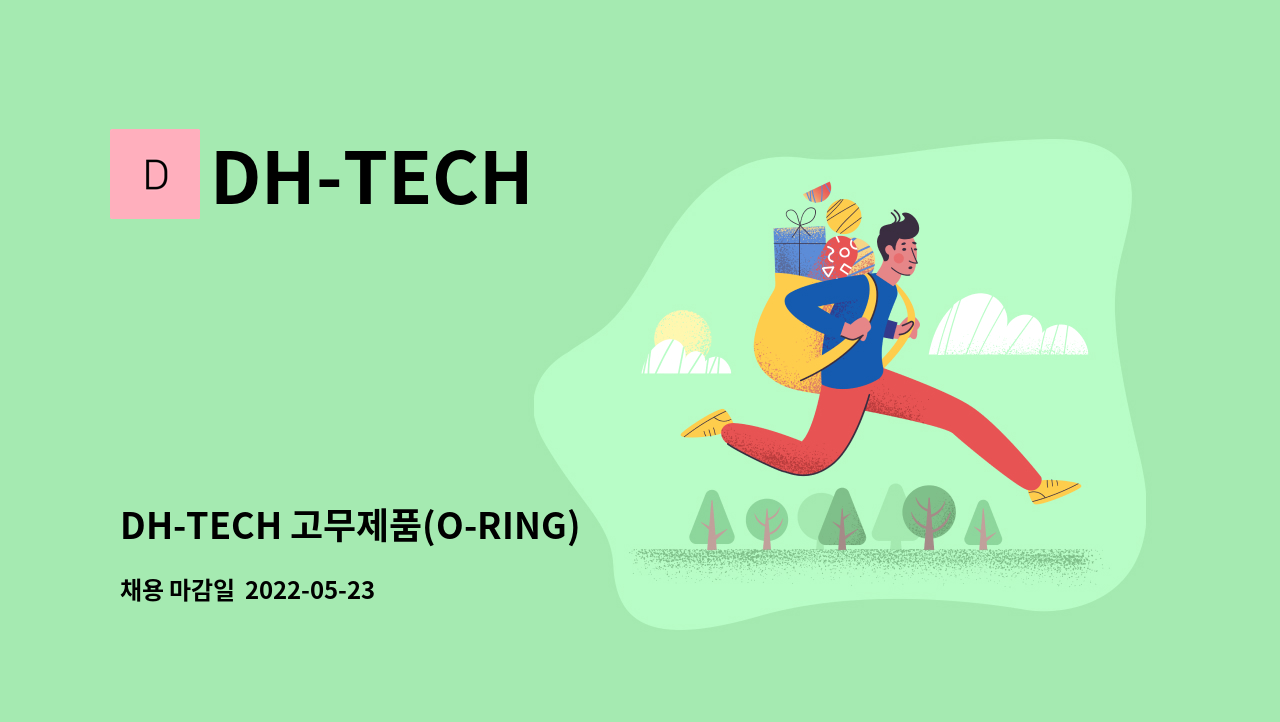 D DH-TECH

DH-TECH 고무제품(O-RING)

채용 마감일 2022-05-23